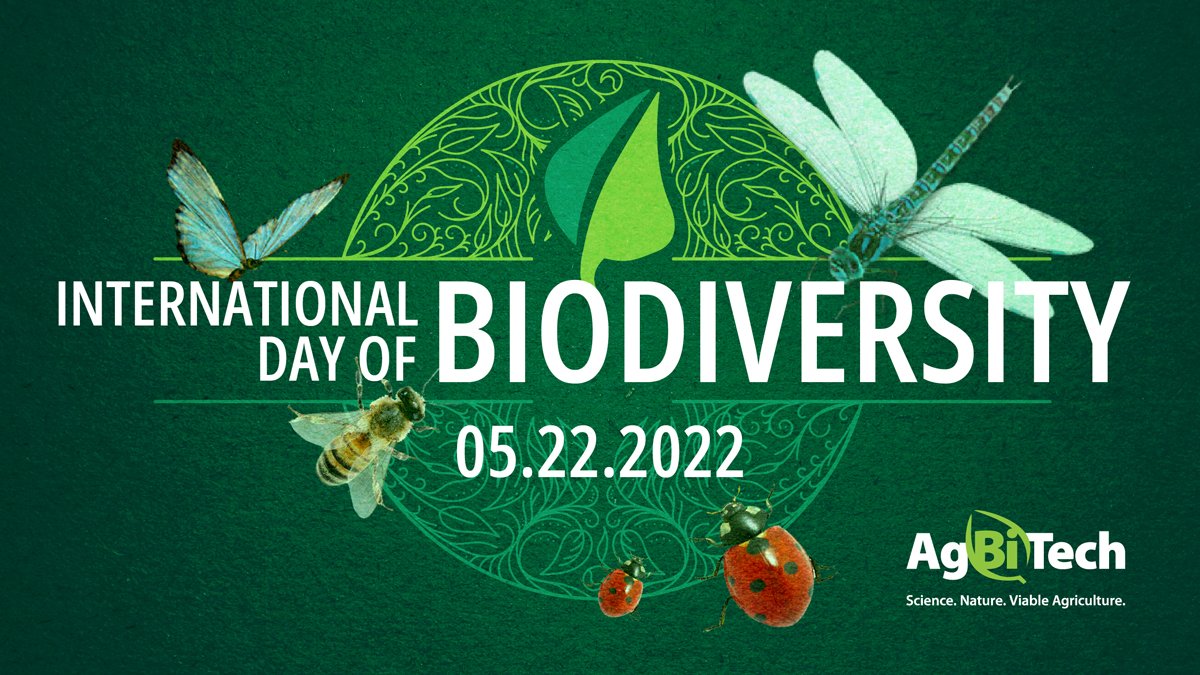 INTERNATIONAL DAY OF BIODIVERSITY

05.22.2022

AgBiTech
Science. Nature. Viable Agriculture.